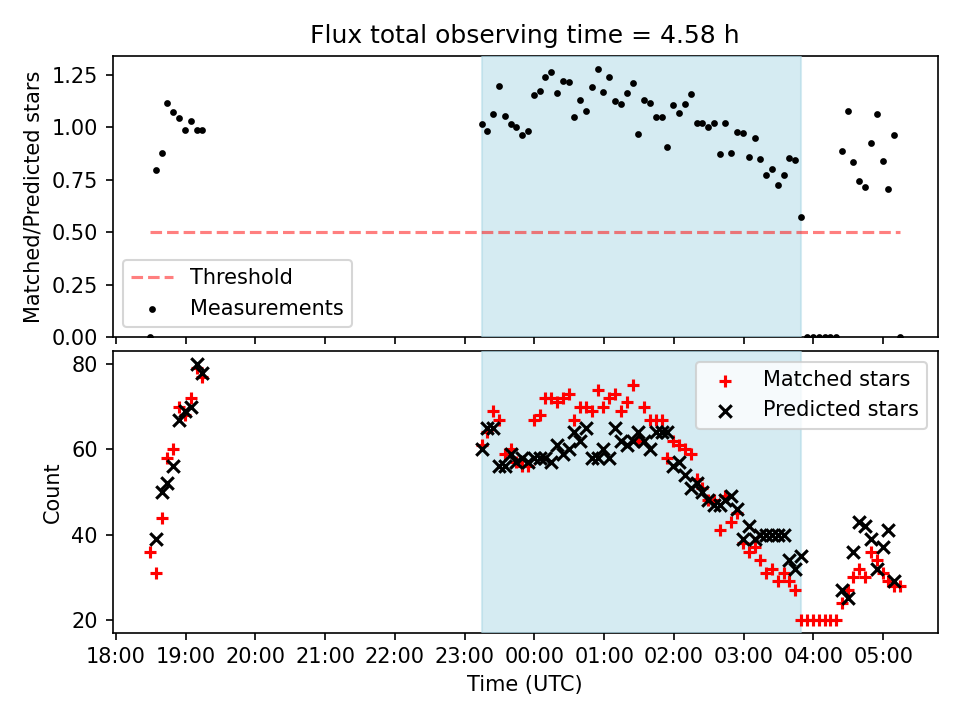 Flux total observing time = 4.58 h

Matched/Predicted stars

1.25
1.00
0.75
0.50
0.25
0.00

Threshold
Measurements

Count

80
60
40
20

Matched stars
Predicted stars

18:00 19:00 20:00 21:00 22:00 23:00 00:00 01:00 02:00 03:00 04:00 05:00

Time (UTC)